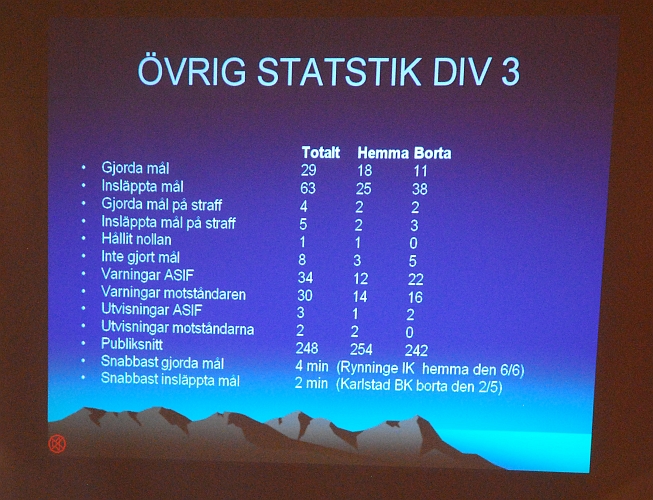 ÖVRIG STATSTIK DIV 3

| | Totalt | Hemma | Borta |
|---|---|---|---|
| • Gjorda mål | 29 | 18 | 11 |
| • Insläppta mål | 63 | 25 | 38 |
| • Gjorda mål på straff | 4 | 2 | 2 |
| • Insläppta mål på straff | 5 | 2 | 3 |
| • Hållit nollan | 1 | 1 | 0 |
| • Inte gjort mål | 8 | 3 | 5 |
| • Varningar ASIF | 34 | 12 | 22 |
| • Varningar motståndaren | 30 | 14 | 16 |
| • Utvisningar ASIF | 3 | 1 | 2 |
| • Utvisningar motståndarna | 2 | 2 | 0 |
| • Publiksnitt | 248 | 254 | 242 |

• Snabbast gjorda mål 4 min (Rynninge IK hemma den 6/6)
• Snabbast insläppta mål 2 min (Karlstad BK borta den 2/5)